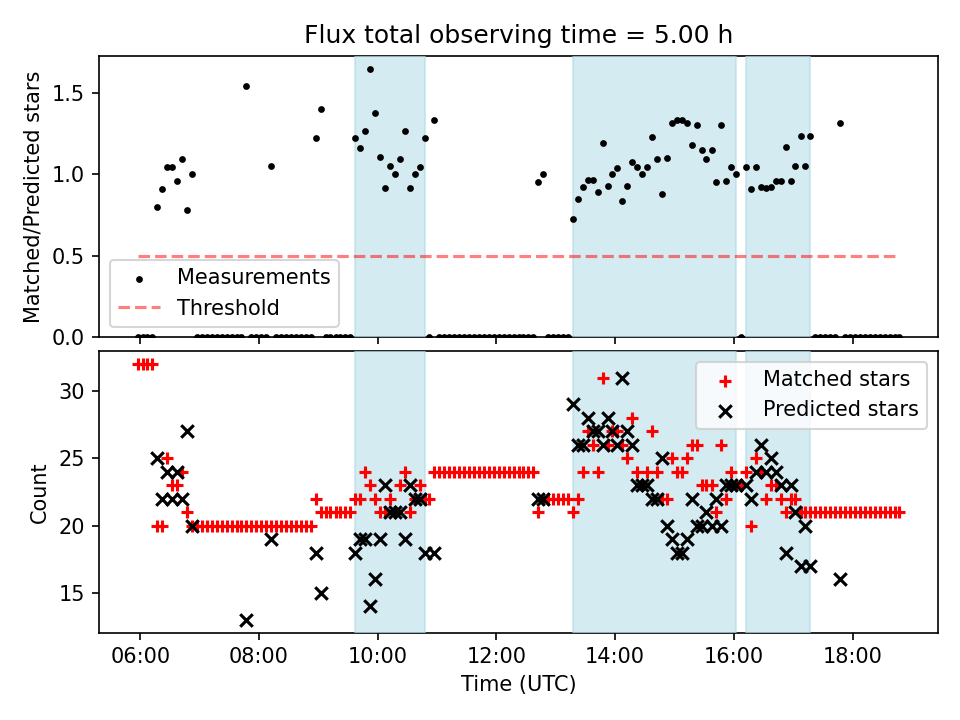 Flux total observing time = 5.00 h

Matched/Predicted stars

1.5
1.0
0.5
0.0

Measurements
Threshold

Count

30
25
20
15

Matched stars
Predicted stars

06:00
08:00
10:00
12:00
14:00
16:00
18:00

Time (UTC)